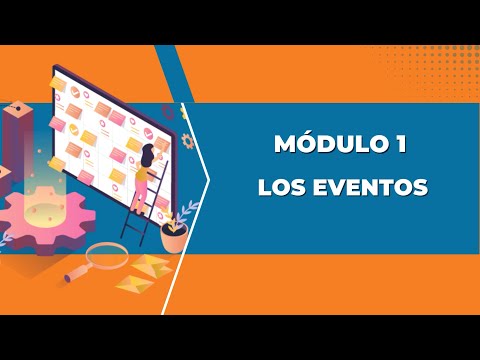 MÓDULO 1

LOS EVENTOS